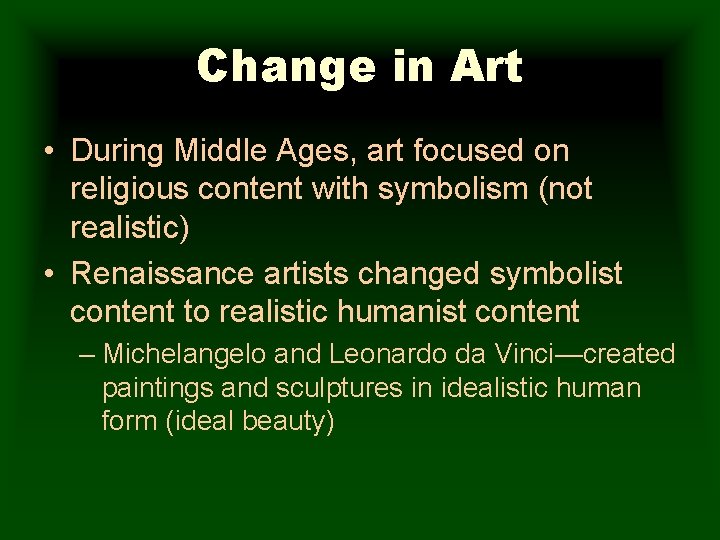 Change in Art

• During Middle Ages, art focused on religious content with symbolism (not realistic)

• Renaissance artists changed symbolist content to realistic humanist content

– Michelangelo and Leonardo da Vinci—created paintings and sculptures in idealistic human form (ideal beauty)